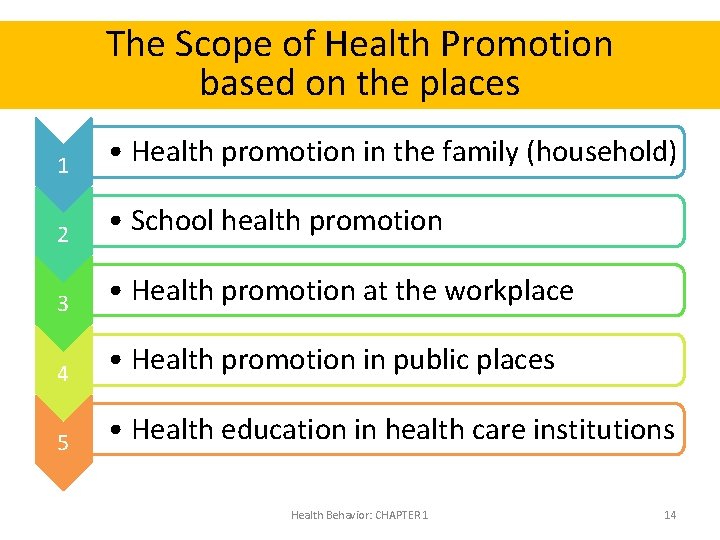 The Scope of Health Promotion based on the places

1
• Health promotion in the family (household)

2
• School health promotion

3
• Health promotion at the workplace

4
• Health promotion in public places

5
• Health education in health care institutions

Health Behavior: CHAPTER 1

14